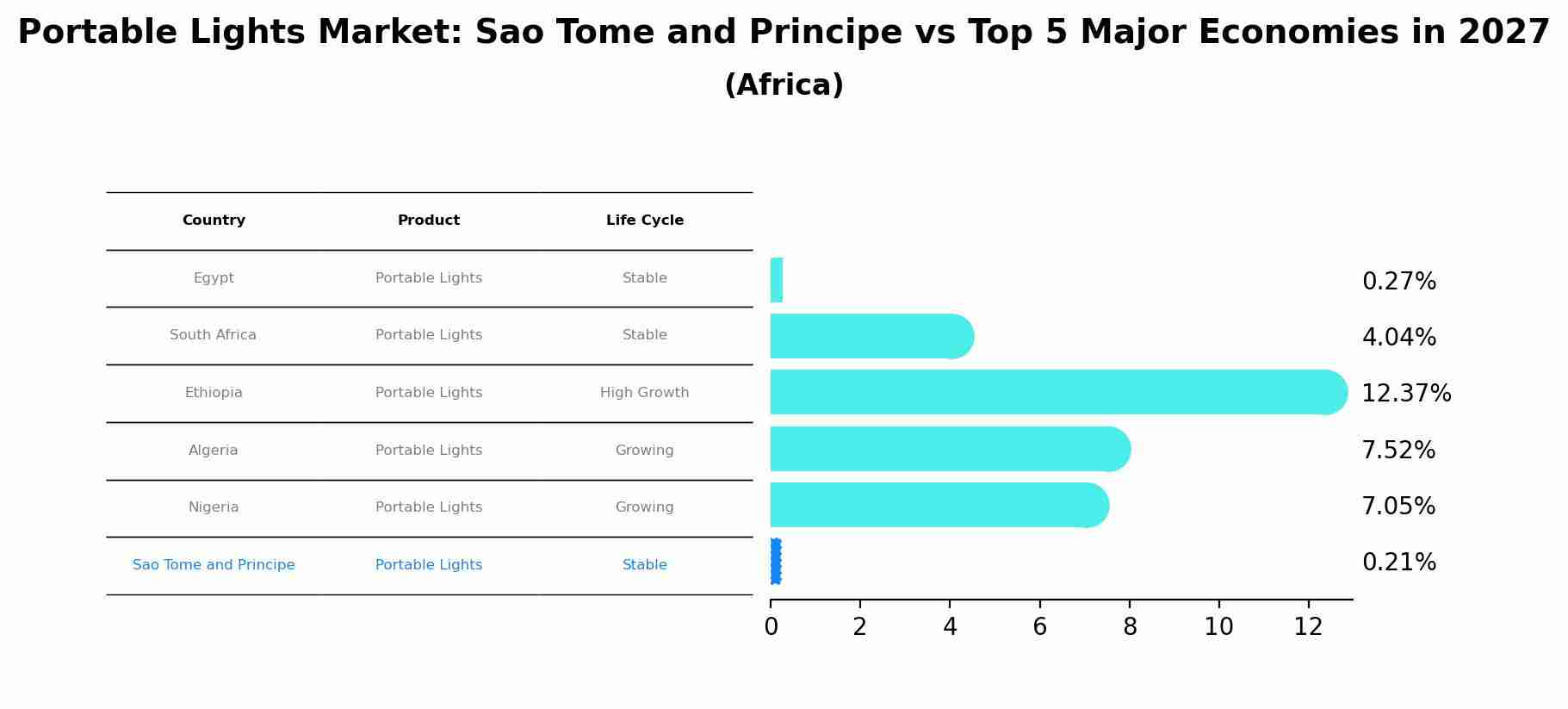 Portable Lights Market: Sao Tome and Principe vs Top 5 Major Economies in 2027
(Africa)

| Country | Product | Life Cycle |
|---|---|---|
| Egypt | Portable Lights | Stable |
| South Africa | Portable Lights | Stable |
| Ethiopia | Portable Lights | High Growth |
| Algeria | Portable Lights | Growing |
| Nigeria | Portable Lights | Growing |
| Sao Tome and Principe | Portable Lights | Stable |

0.27%
4.04%
12.37%
7.52%
7.05%
0.21%

0 2 4 6 8 10 12